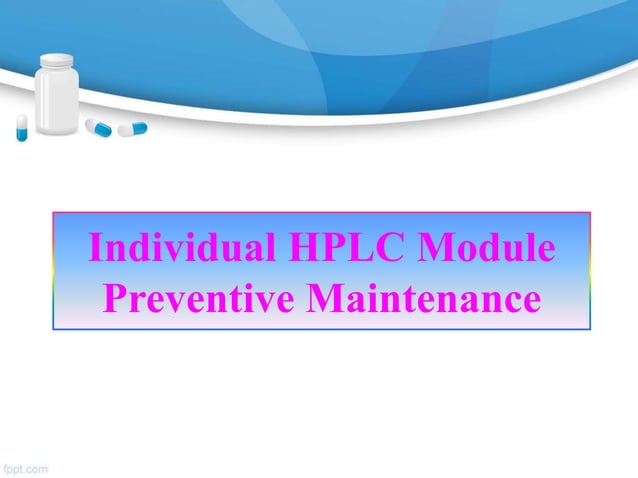 Individual HPLC Module
Preventive Maintenance

fppt.com